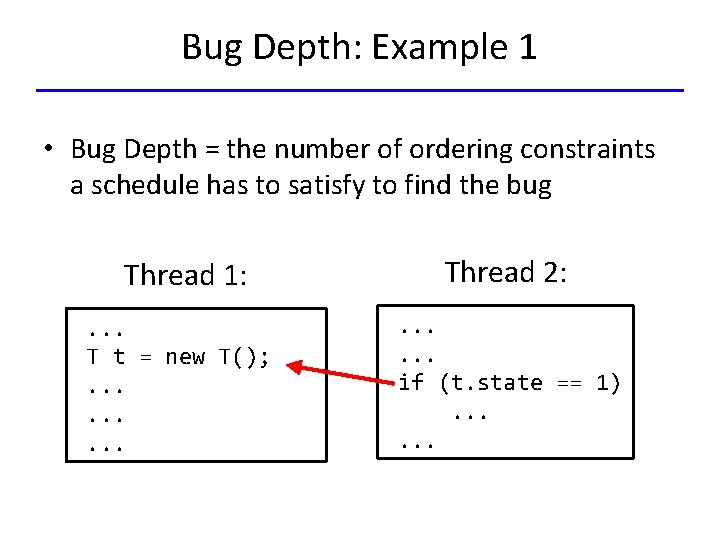 Bug Depth: Example 1

• Bug Depth = the number of ordering constraints a schedule has to satisfy to find the bug

Thread 1:

...
T t = new T();
...
...
...

Thread 2:

...
...
if (t.state == 1)
    ...
...